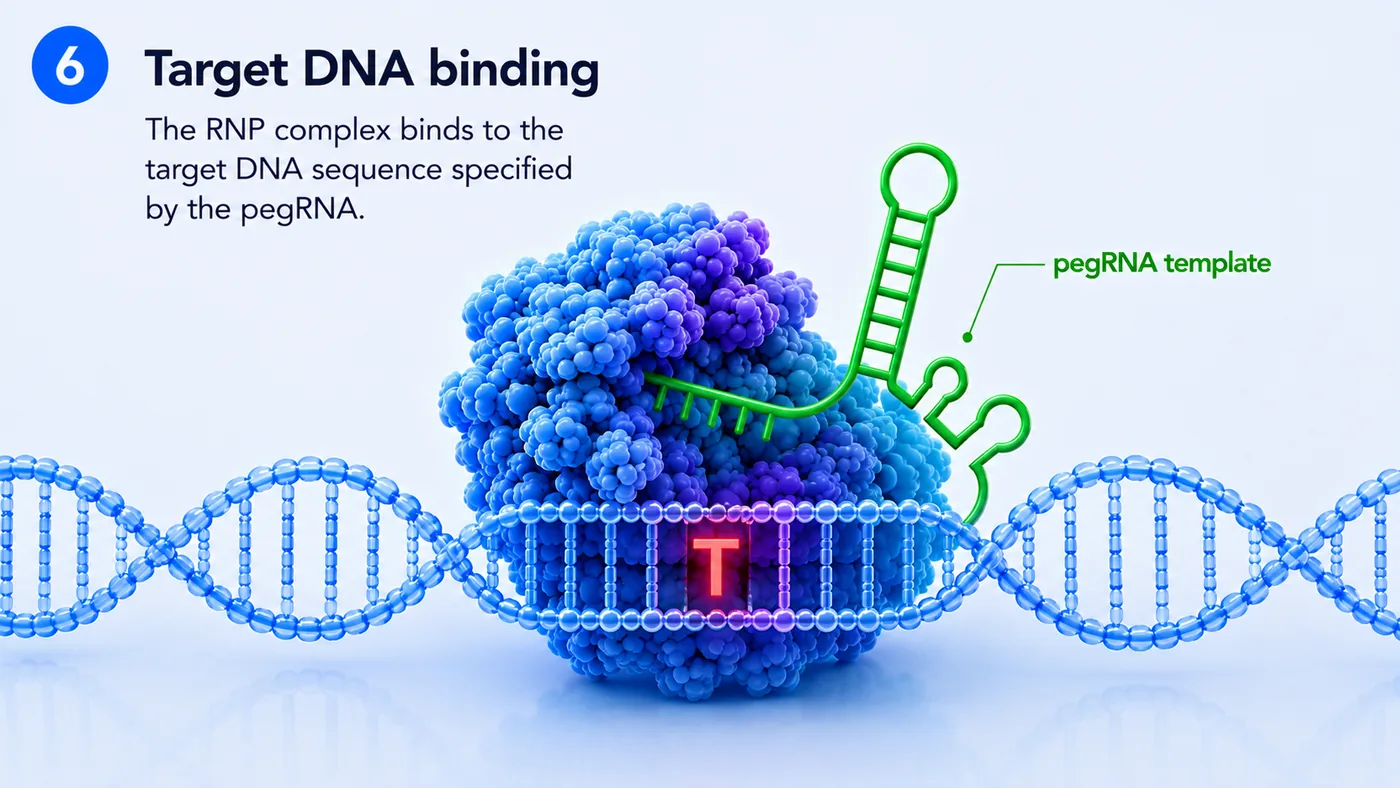 6 Target DNA binding

The RNP complex binds to the target DNA sequence specified by the pegRNA.

pegRNA template

T